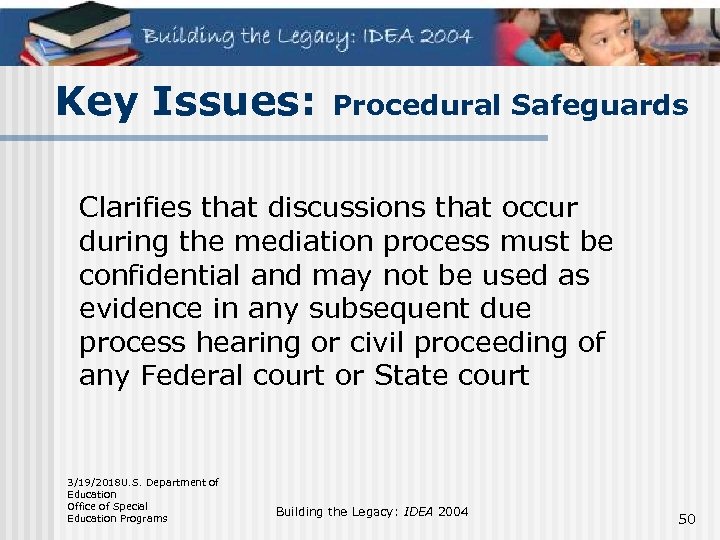 Building the Legacy: IDEA 2004

Key Issues: Procedural Safeguards

Clarifies that discussions that occur during the mediation process must be confidential and may not be used as evidence in any subsequent due process hearing or civil proceeding of any Federal court or State court

3/19/2018U.S. Department of Education
Office of Special Education Programs

Building the Legacy: IDEA 2004

50